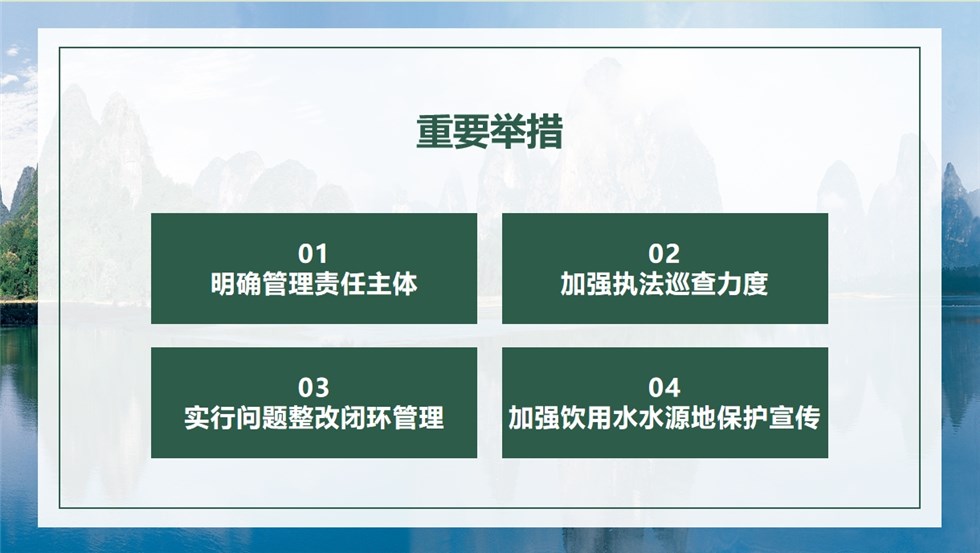 重要举措

01
明确管理责任主体

02
加强执法巡查力度

03
实行问题整改闭环管理

04
加强饮用水水源地保护宣传